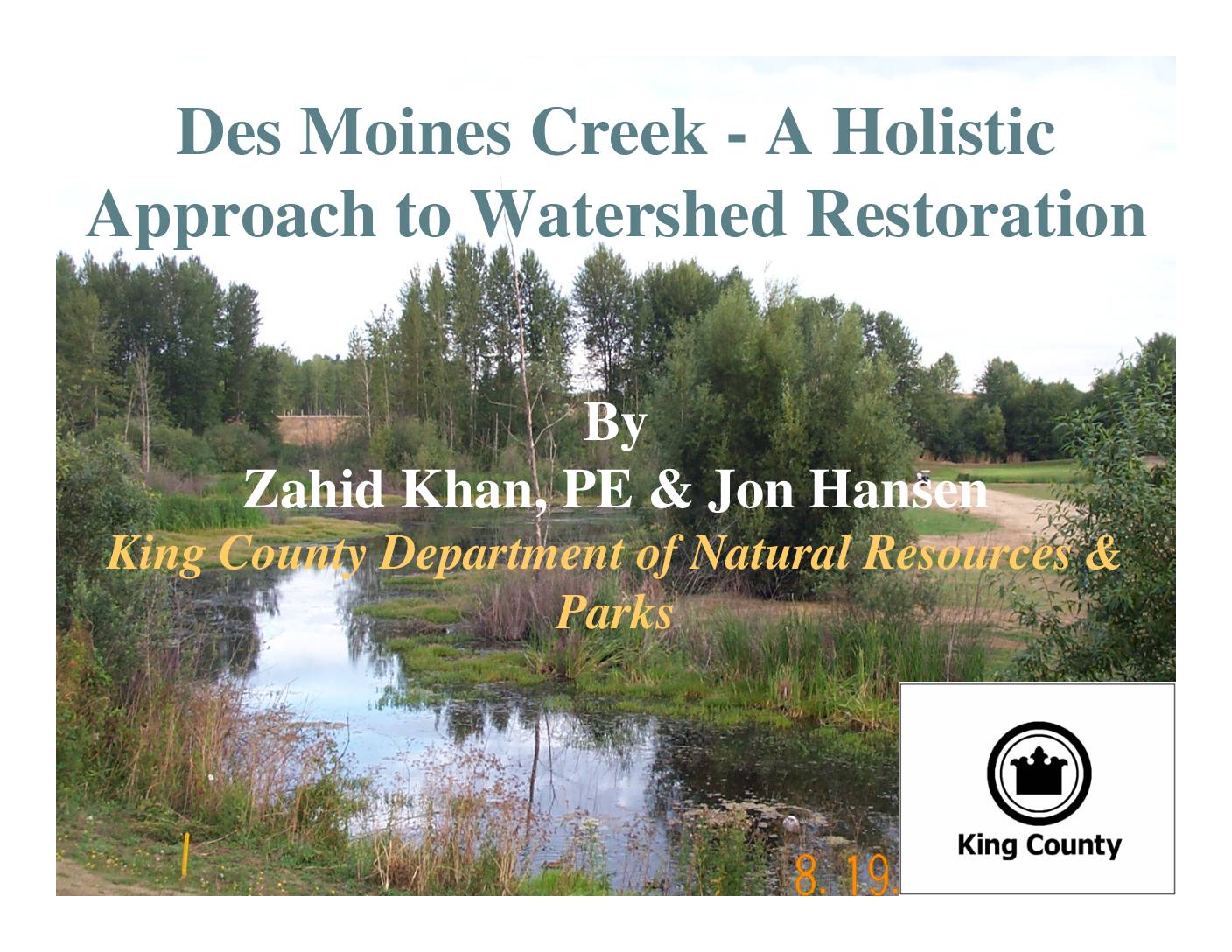 Des Moines Creek - A Holistic Approach to Watershed Restoration

By
Zahid Khan, PE & Jon Hansen
King County Department of Natural Resources & Parks

8. 19.

King County